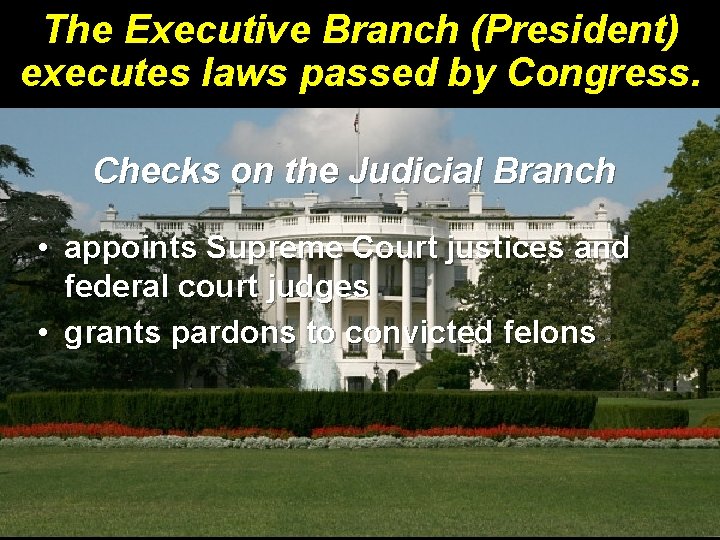 The Executive Branch (President) executes laws passed by Congress.

Checks on the Judicial Branch

• appoints Supreme Court justices and federal court judges
• grants pardons to convicted felons